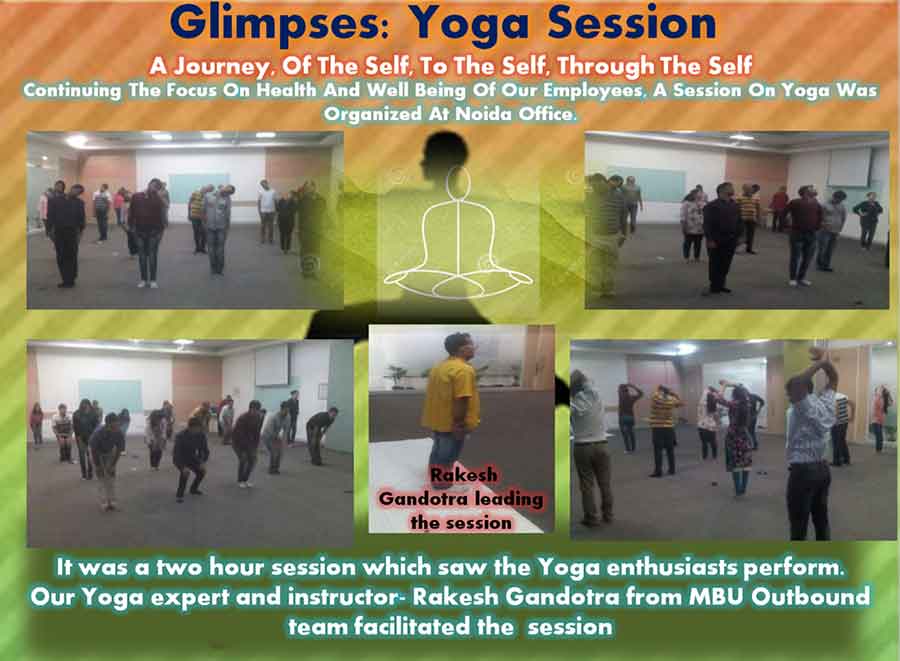 Glimpses: Yoga Session

A Journey, Of The Self, To The Self, Through The Self

Continuing The Focus On Health And Well Being Of Our Employees, A Session On Yoga Was Organized At Noida Office.

Rakesh Gandotra leading the session

It was a two hour session which saw the Yoga enthusiasts perform. Our Yoga expert and instructor- Rakesh Gandotra from MBU Outbound team facilitated the session